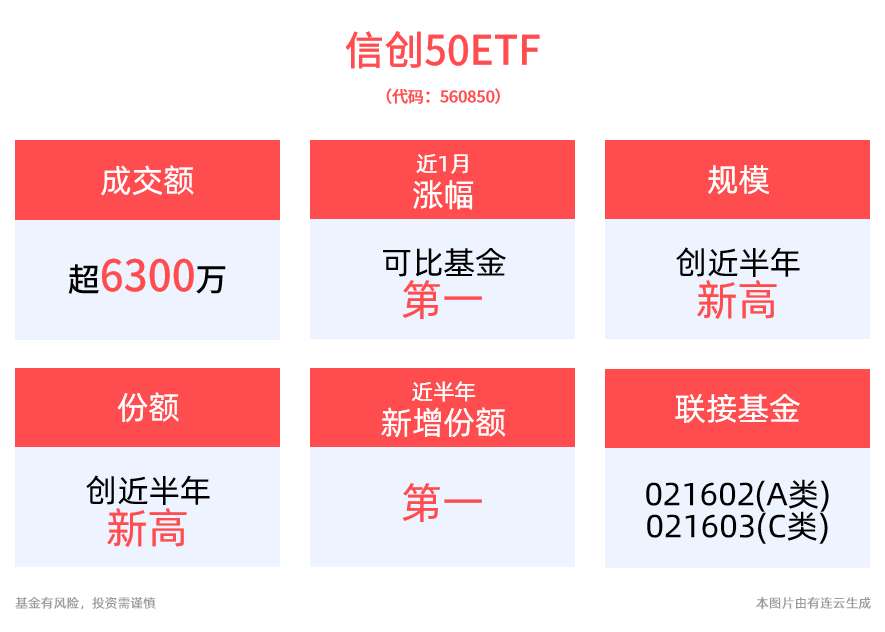 信创50ETF

（代码：560850）

成交额

超6300万

近1月
涨幅

可比基金
第一

规模

创近半年
新高

份额

创近半年
新高

近半年
新增份额

第一

联接基金

021602(A类)
021603(C类)

基金有风险，投资需谨慎

本图片由有连云生成